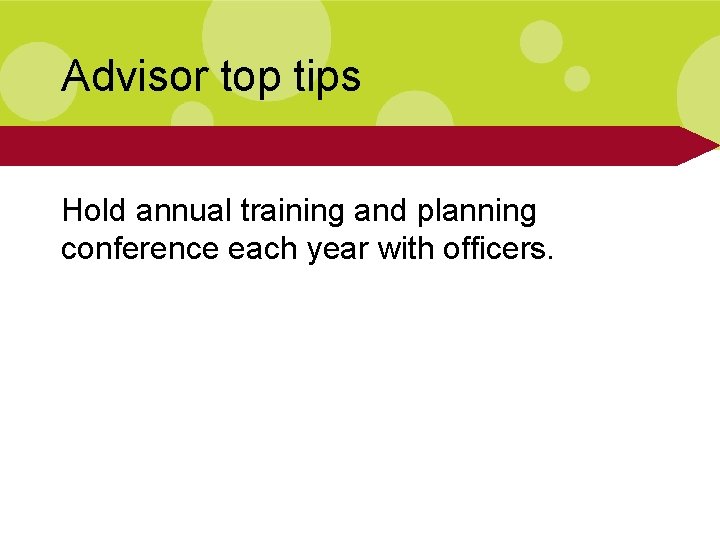 Advisor top tips

Hold annual training and planning conference each year with officers.